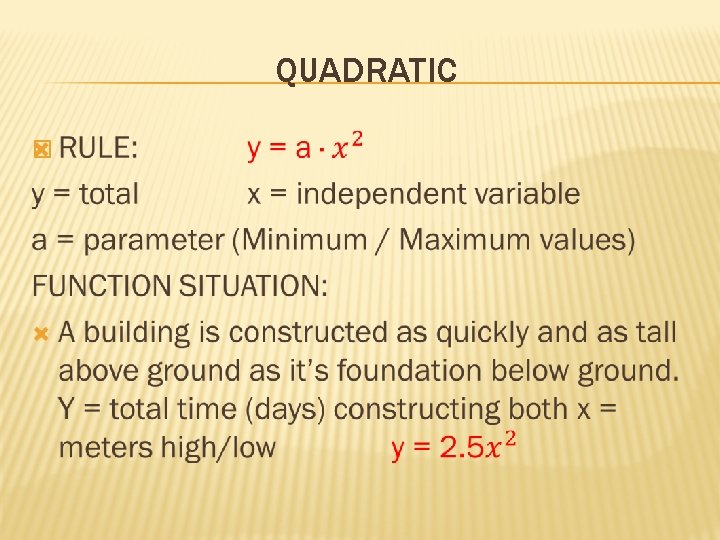 QUADRATIC

RULE: $y = a \cdot x^2$

y = total x = independent variable

a = parameter (Minimum / Maximum values)

FUNCTION SITUATION:

A building is constructed as quickly and as tall above ground as it's foundation below ground. Y = total time (days) constructing both x = meters high/low $y = 2.5x^2$